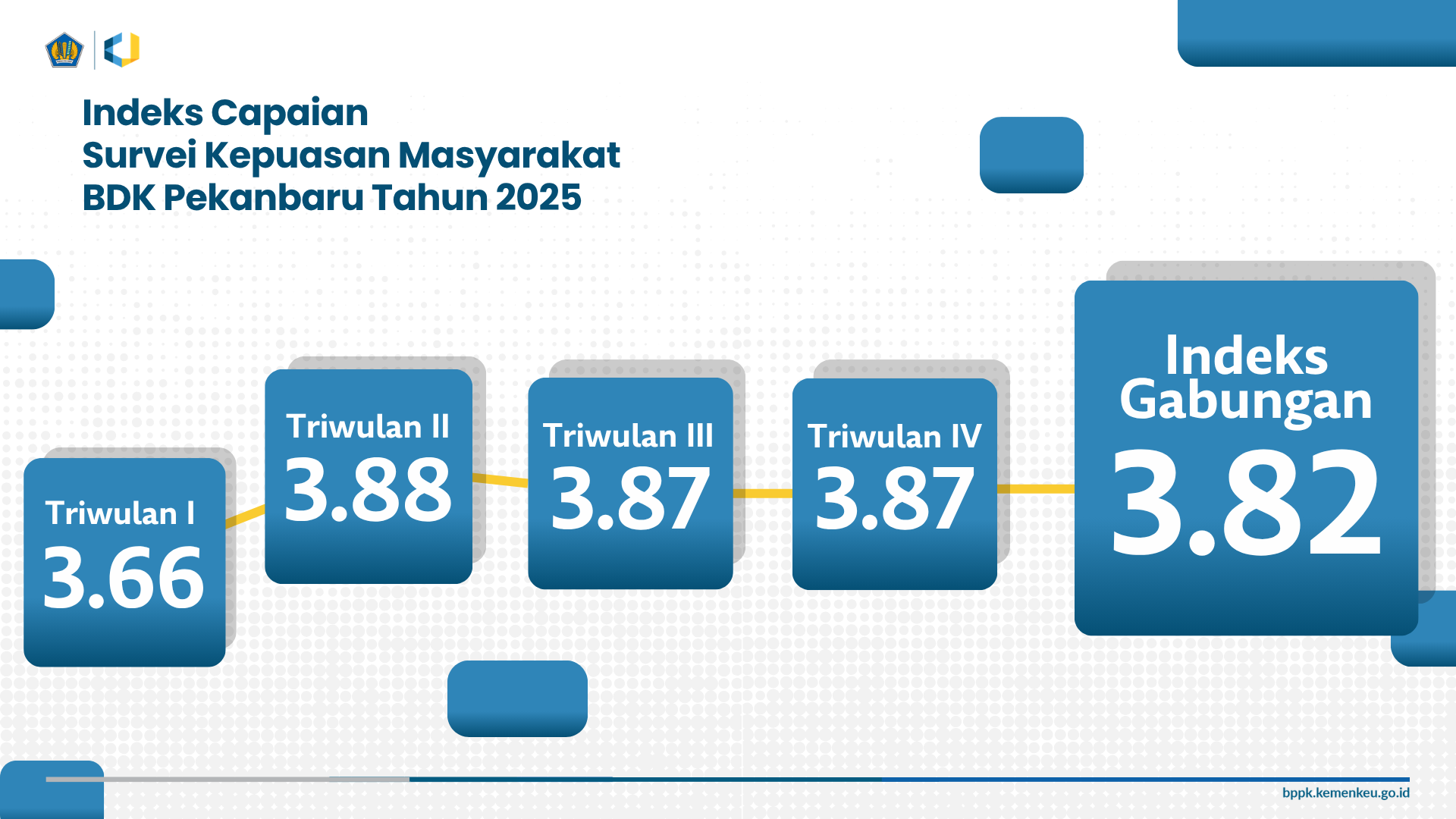 Indeks Capaian
Survei Kepuasan Masyarakat
BDK Pekanbaru Tahun 2025

Triwulan I
3.66

Triwulan II
3.88

Triwulan III
3.87

Triwulan IV
3.87

Indeks Gabungan
3.82

bppk.kemenkeu.go.id